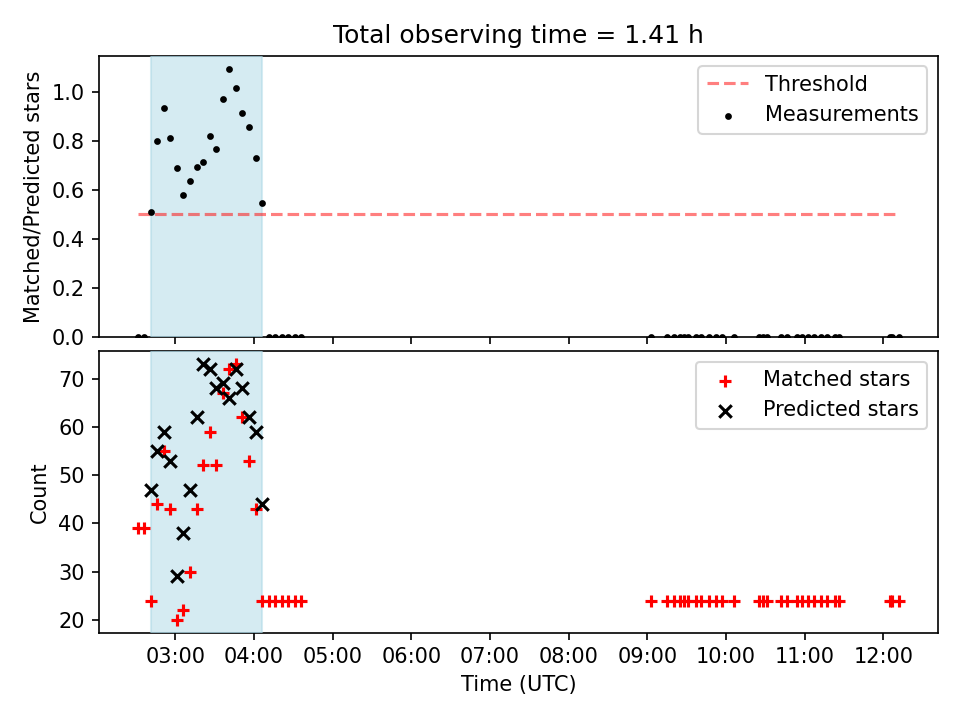 Total observing time = 1.41 h

Matched/Predicted stars

1.0
0.8
0.6
0.4
0.2
0.0

Threshold
Measurements

Count

70
60
50
40
30
20

Matched stars
Predicted stars

03:00 04:00 05:00 06:00 07:00 08:00 09:00 10:00 11:00 12:00

Time (UTC)